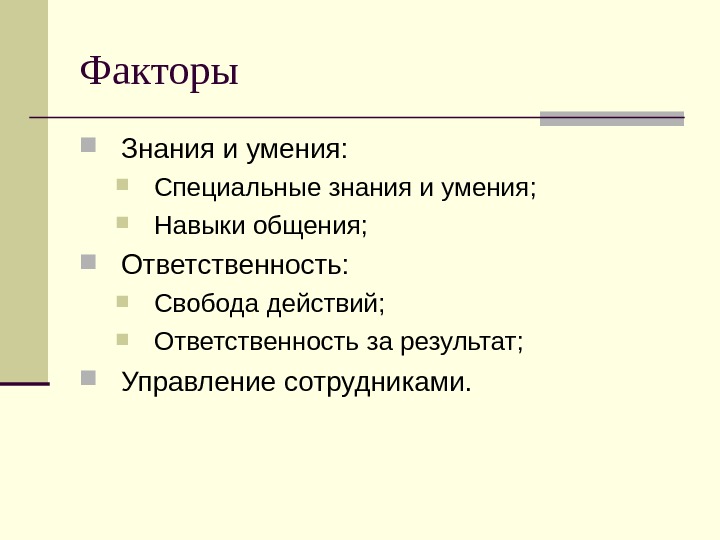 Факторы

Знания и умения:

Специальные знания и умения;

Навыки общения;

Ответственность:

Свобода действий;

Ответственность за результат;

Управление сотрудниками.